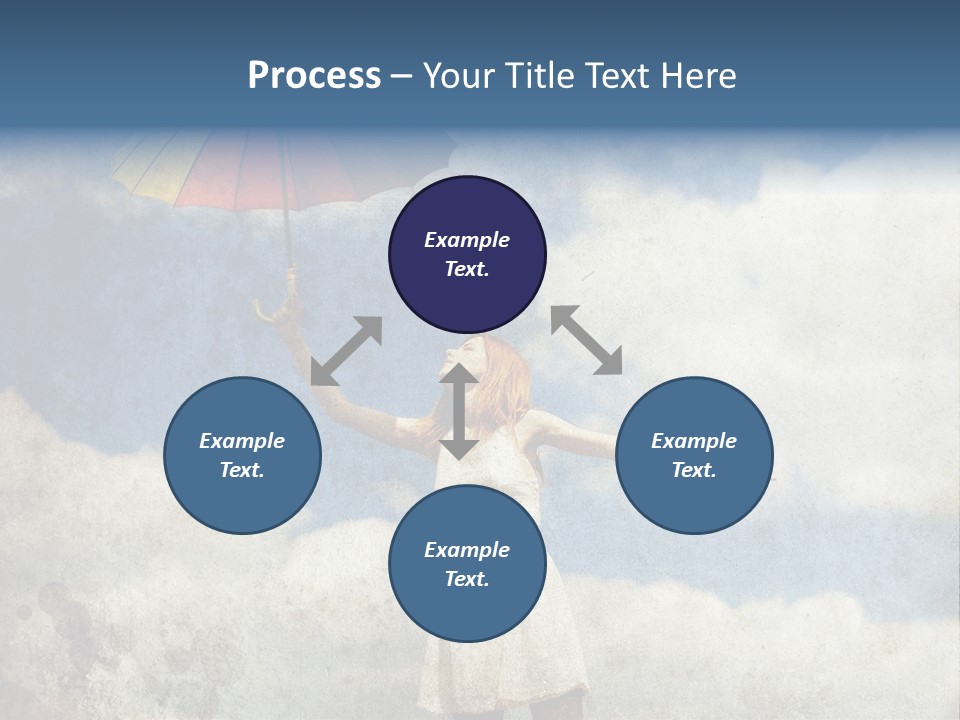 Process – Your Title Text Here

Example Text.

Example Text.

Example Text.

Example Text.